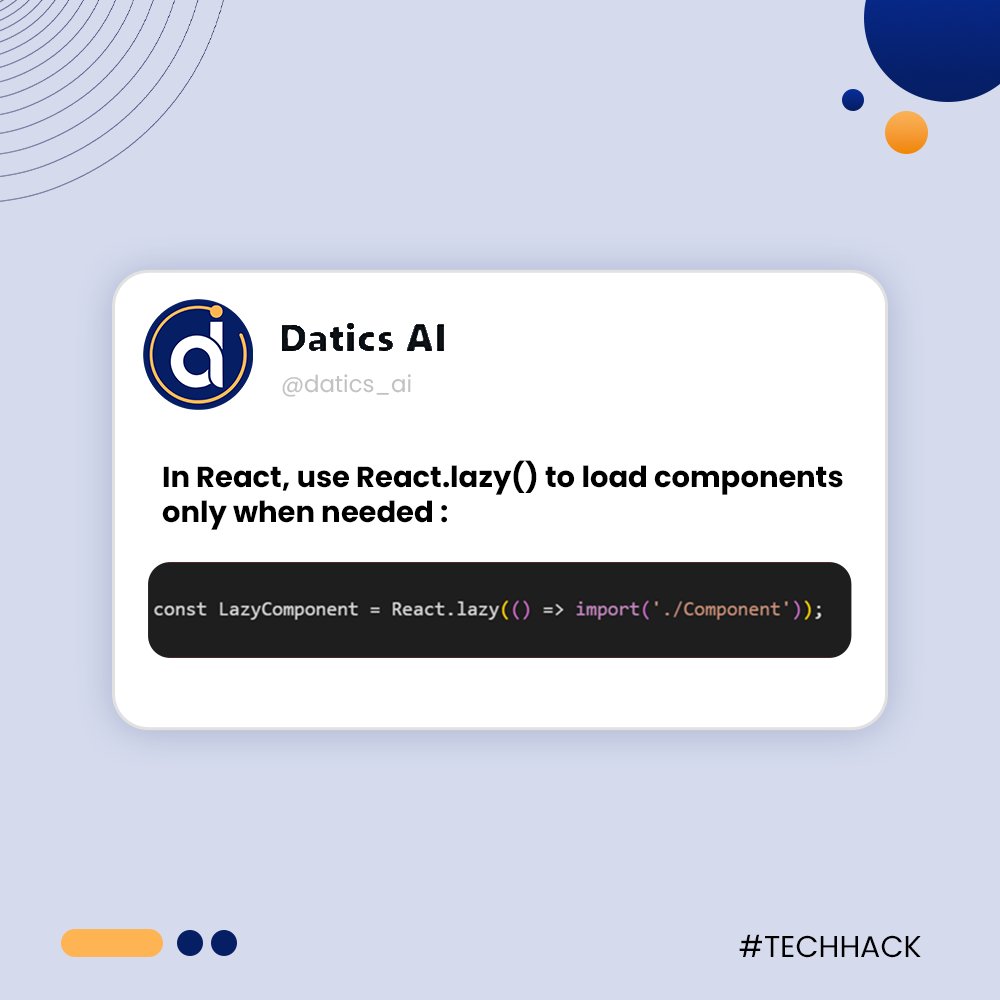 Datics AI
@datics_ai

In React, use React.lazy() to load components only when needed :

const LazyComponent = React.lazy(() => import('./Component'));

#TECHHACK